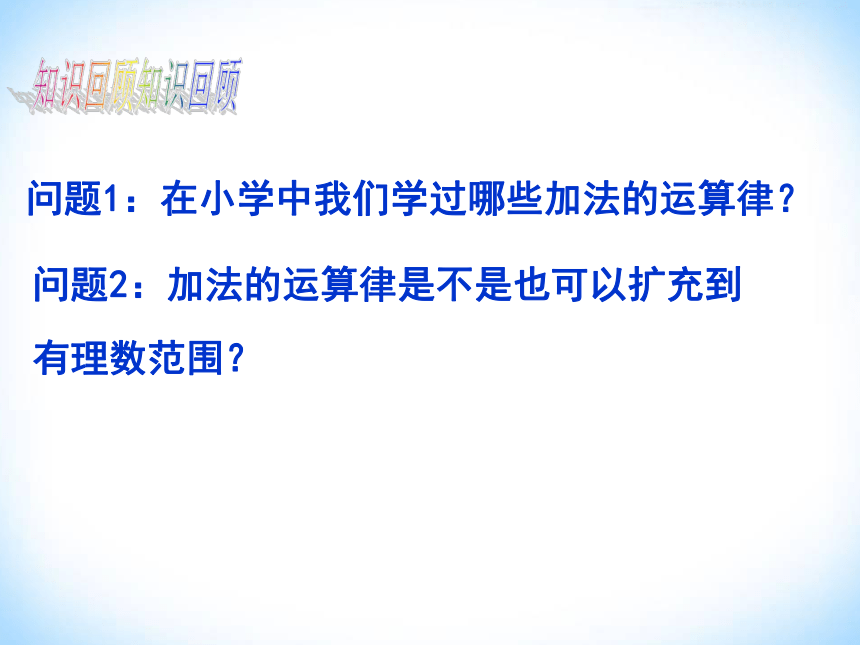 知识回顾知识回顾

问题1：在小学中我们学过哪些加法的运算律？

问题2：加法的运算律是不是也可以扩充到有理数范围？